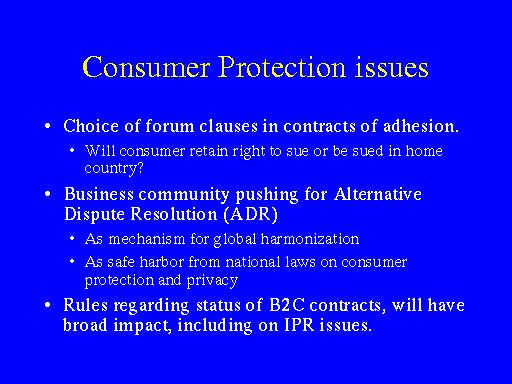 Consumer Protection issues

• Choice of forum clauses in contracts of adhesion.
  • Will consumer retain right to sue or be sued in home country?
• Business community pushing for Alternative Dispute Resolution (ADR)
  • As mechanism for global harmonization
  • As safe harbor from national laws on consumer protection and privacy
• Rules regarding status of B2C contracts, will have broad impact, including on IPR issues.